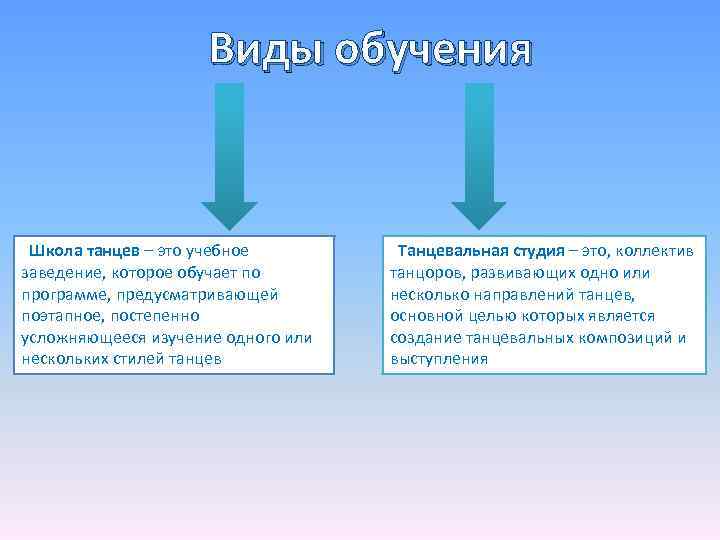 Виды обучения

Школа танцев – это учебное заведение, которое обучает по программе, предусматривающей поэтапное, постепенно усложняющееся изучение одного или нескольких стилей танцев

Танцевальная студия – это, коллектив танцоров, развивающих одно или несколько направлений танцев, основной целью которых является создание танцевальных композиций и выступления